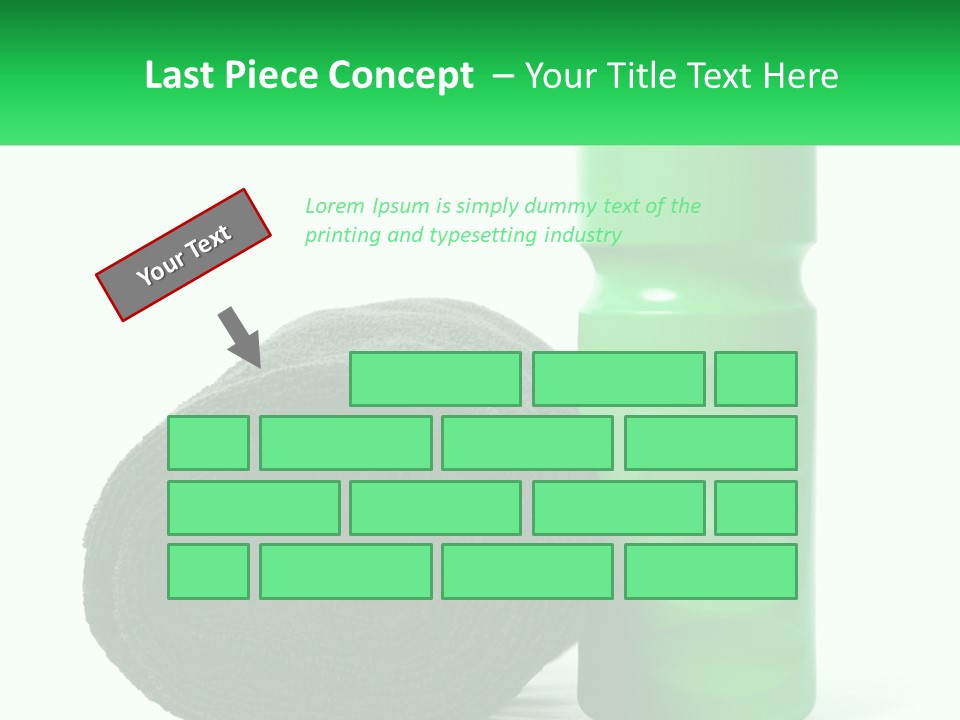 Last Piece Concept – Your Title Text Here

Your Text

Lorem Ipsum is simply dummy text of the printing and typesetting industry